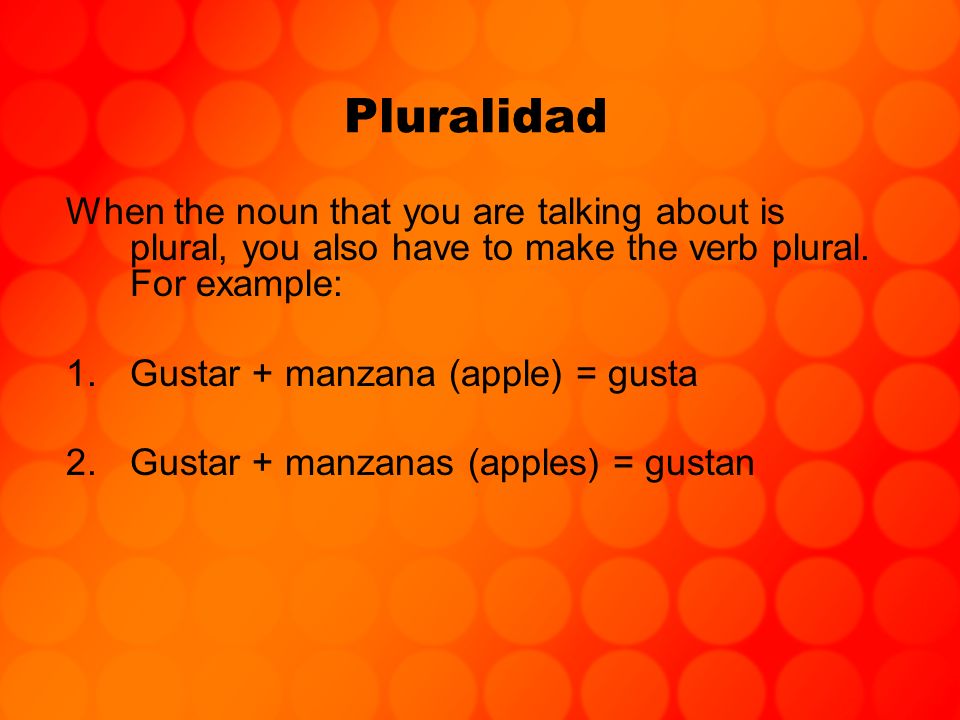 Pluralidad

When the noun that you are talking about is plural, you also have to make the verb plural. For example:

1. Gustar + manzana (apple) = gusta

2. Gustar + manzanas (apples) = gustan